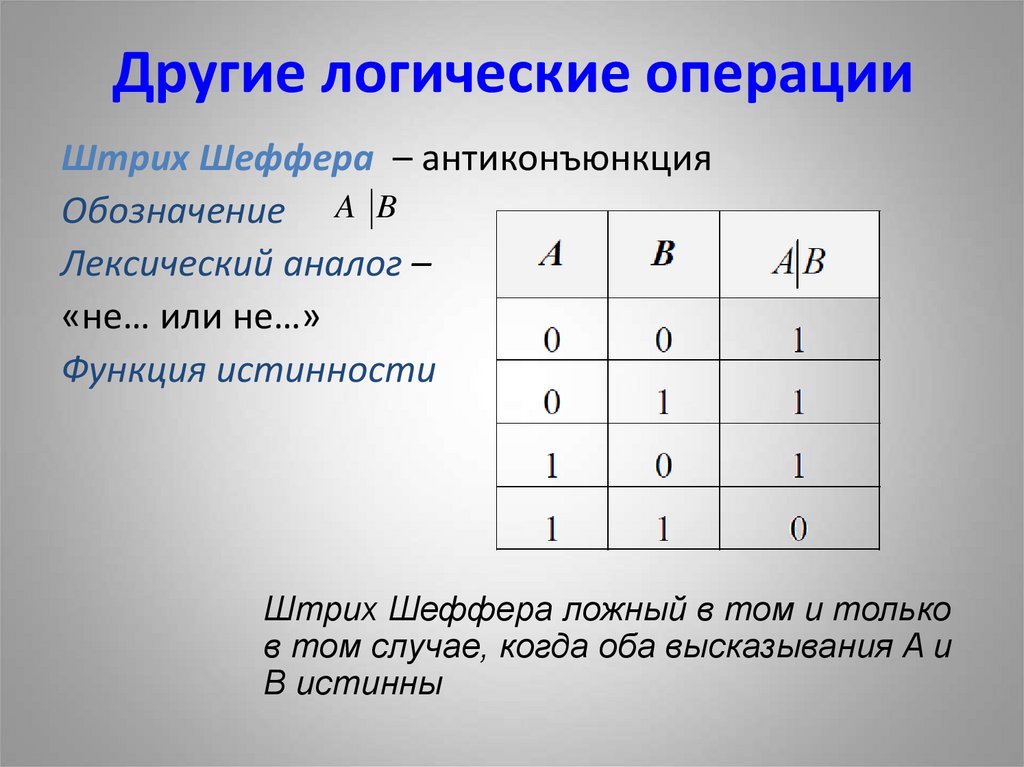 Другие логические операции

Штрих Шеффера – антиконъюнкция

Обозначение $A|B$

Лексический аналог –

«не… или не…»

Функция истинности

| $A$ | $B$ | $A|B$ |
|---|---|---|
| 0 | 0 | 1 |
| 0 | 1 | 1 |
| 1 | 0 | 1 |
| 1 | 1 | 0 |

Штрих Шеффера ложный в том и только в том случае, когда оба высказывания А и В истинны